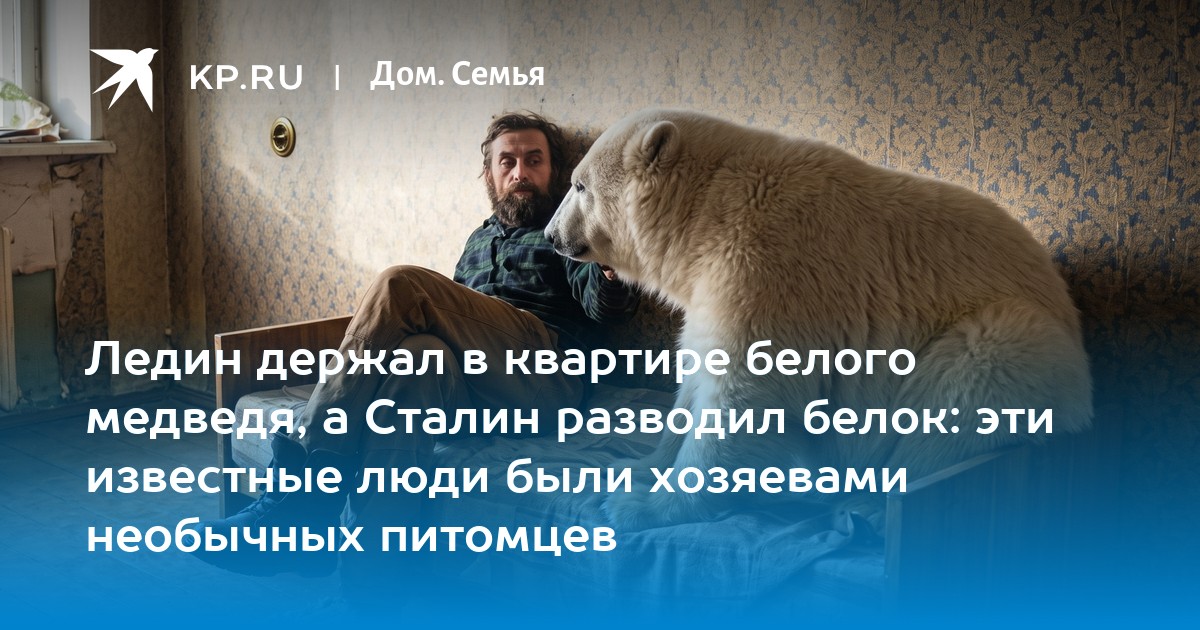 KP.RU | Дом. Семья

Ледин держал в квартире белого медведя, а Сталин разводил белок: эти известные люди были хозяевами необычных питомцев